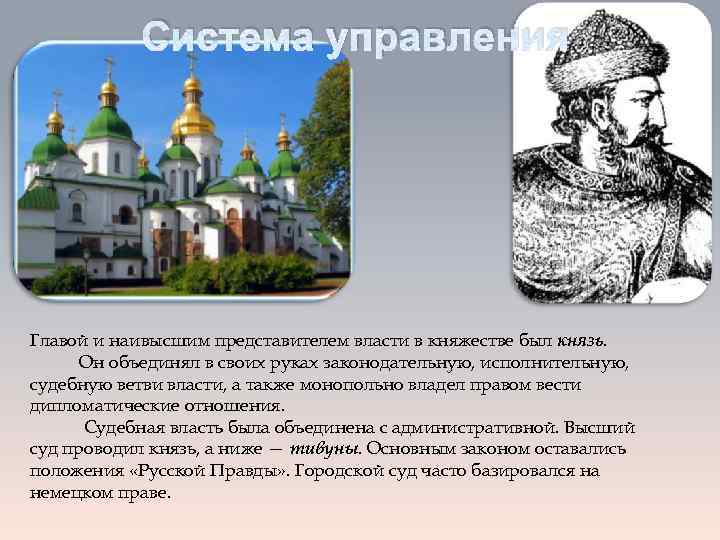 Система управления

Главой и наивысшим представителем власти в княжестве был князь.

Он объединял в своих руках законодательную, исполнительную, судебную ветви власти, а также монопольно владел правом вести дипломатические отношения.

Судебная власть была объединена с административной. Высший суд проводил князь, а ниже — тивуны. Основным законом оставались положения «Русской Правды». Городской суд часто базировался на немецком праве.